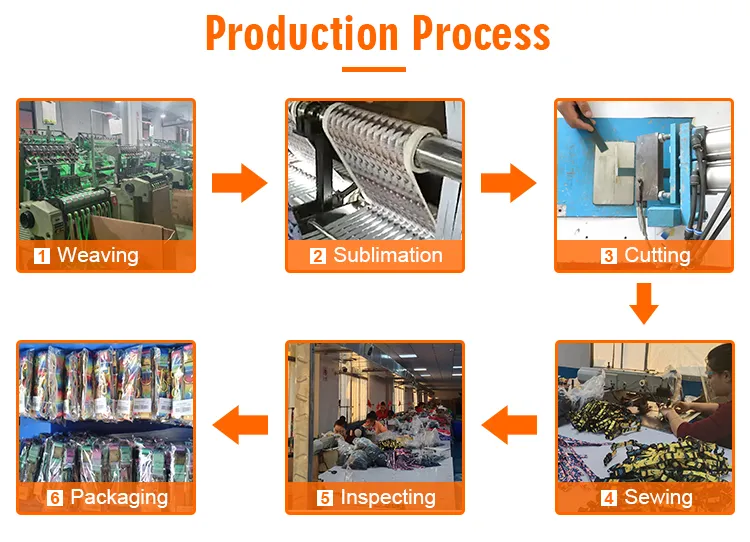 Production Process

1 Weaving

2 Sublimation

3 Cutting

4 Sewing

5 Inspecting

6 Packaging